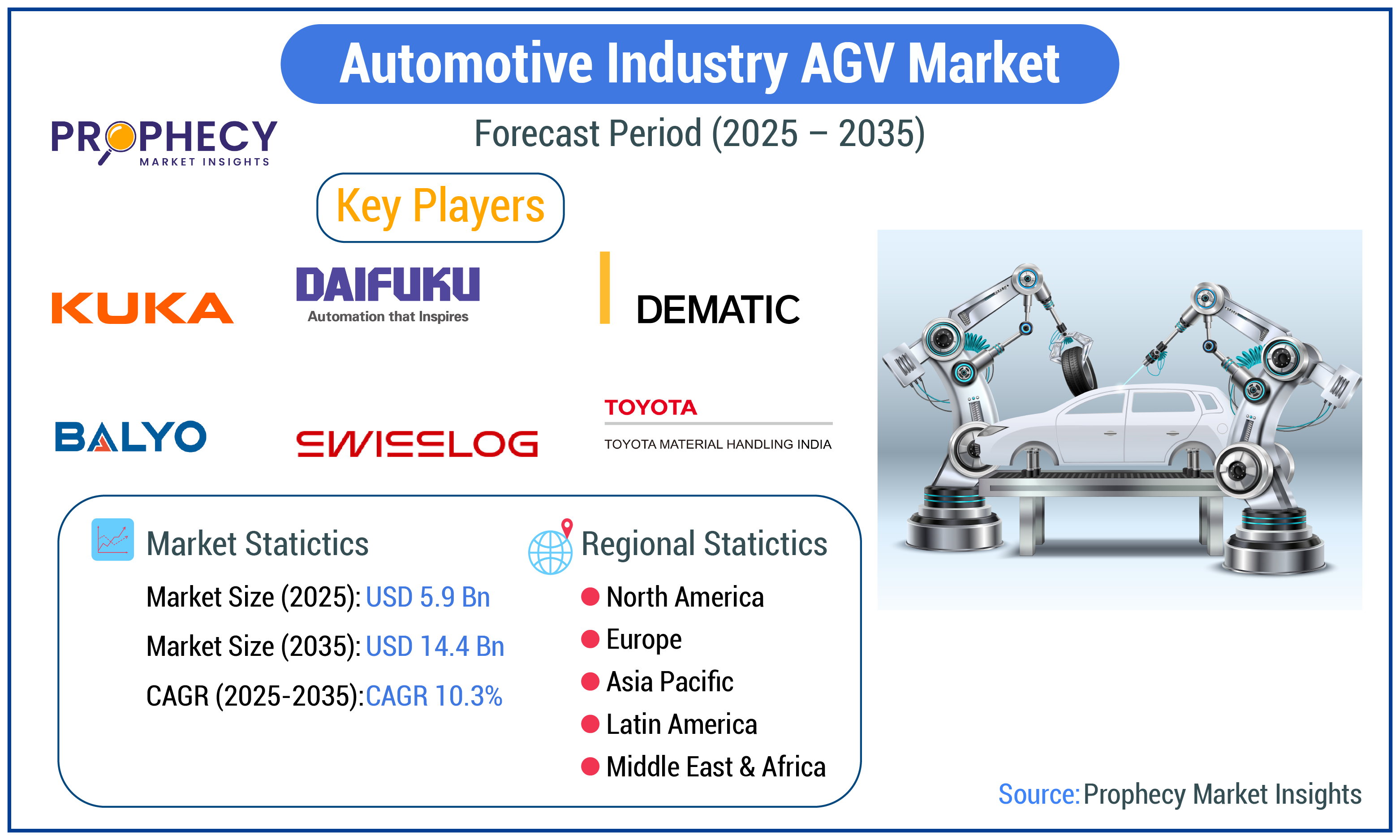 Automotive Industry AGV Market

PROPHECY
MARKET INSIGHTS

Forecast Period (2025 – 2035)

Key Players

KUKA

DAIFUKU
Automation that Inspires

DEMATIC

BALYO

SWISSLOG

TOYOTA
TOYOTA MATERIAL HANDLING INDIA

Market Statictics

Market Size (2025): USD 5.9 Bn

Market Size (2035): USD 14.4 Bn

CAGR (2025-2035): CAGR 10.3%

Regional Statictics

North America
Europe
Asia Pacific
Latin America
Middle East & Africa

Source: Prophecy Market Insights